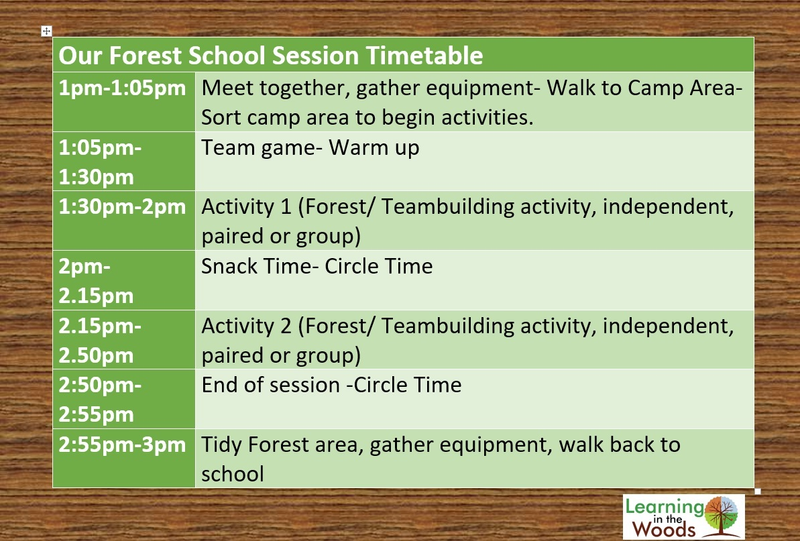 | Our Forest School Session Timetable | |
|---|---|
| 1pm-1:05pm | Meet together, gather equipment- Walk to Camp Area- Sort camp area to begin activities. |
| 1:05pm-1:30pm | Team game- Warm up |
| 1:30pm-2pm | Activity 1 (Forest/ Teambuilding activity, independent, paired or group) |
| 2pm-2.15pm | Snack Time- Circle Time |
| 2.15pm-2.50pm | Activity 2 (Forest/ Teambuilding activity, independent, paired or group) |
| 2:50pm-2:55pm | End of session -Circle Time |
| 2:55pm-3pm | Tidy Forest area, gather equipment, walk back to school |

Learning in the Woods